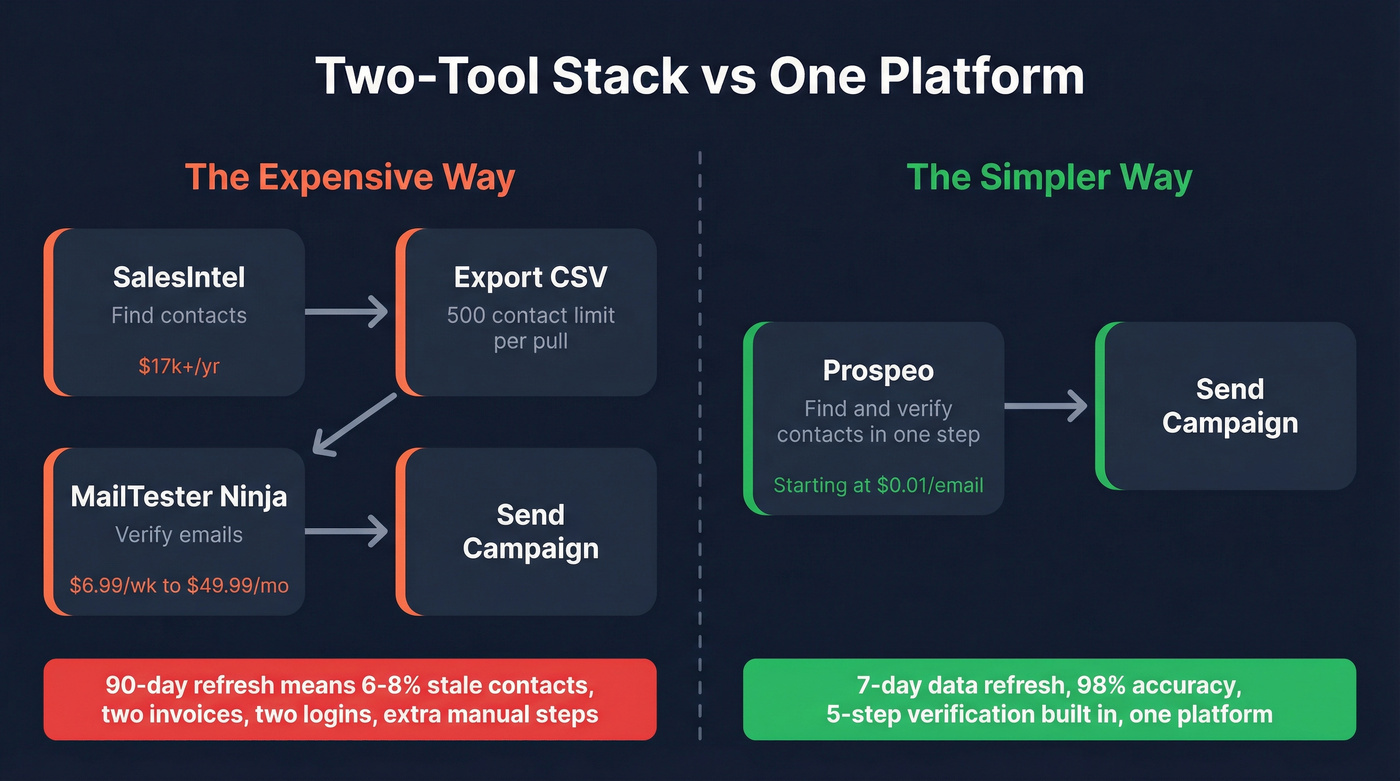 Two-Tool Stack vs One Platform

The Expensive Way

SalesIntel
Find contacts
$17k+/yr

Export CSV
500 contact limit per pull

MailTester Ninja
Verify emails
$6.99/wk to $49.99/mo

Send Campaign

90-day refresh means 6-8% stale contacts, two invoices, two logins, extra manual steps

The Simpler Way

Prospeo
Find and verify contacts in one step
Starting at $0.01/email

Send Campaign

7-day data refresh, 98% accuracy, 5-step verification built in, one platform